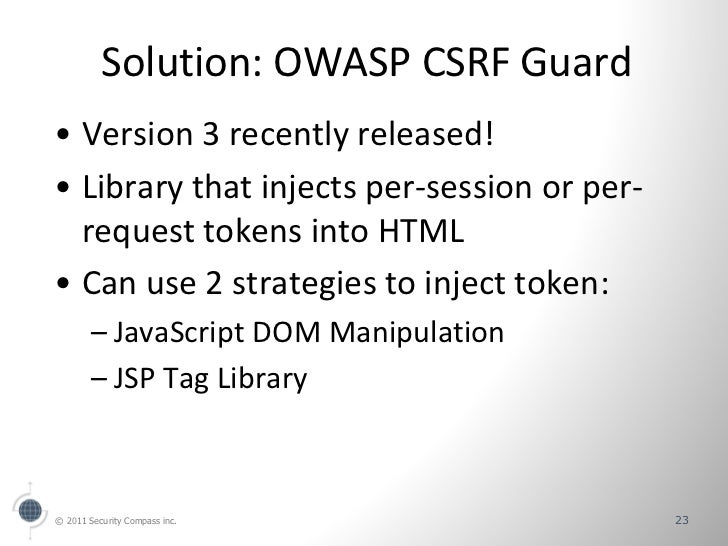 Solution: OWASP CSRF Guard

• Version 3 recently released!

• Library that injects per-session or per-request tokens into HTML

• Can use 2 strategies to inject token:

– JavaScript DOM Manipulation

– JSP Tag Library

© 2011 Security Compass inc.

23